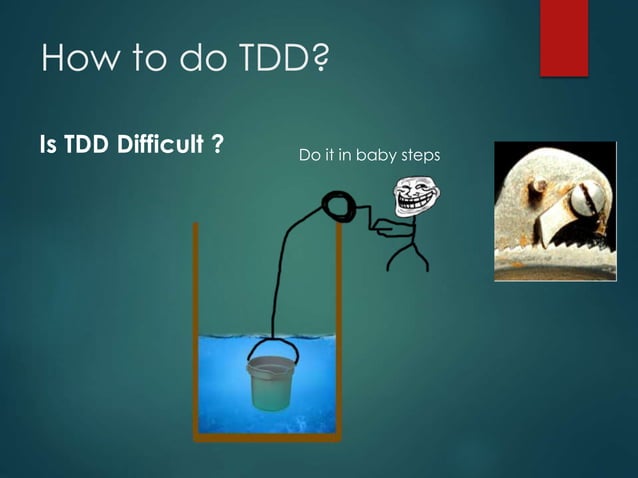 How to do TDD?

Is TDD Difficult ?

Do it in baby steps